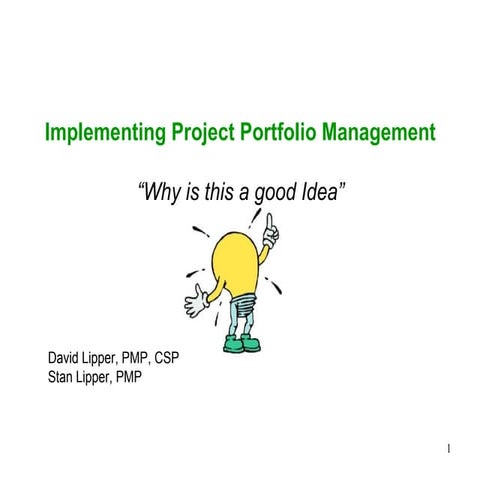 Implementing Project Portfolio Management

"Why is this a good Idea"

David Lipper, PMP, CSP
Stan Lipper, PMP

1